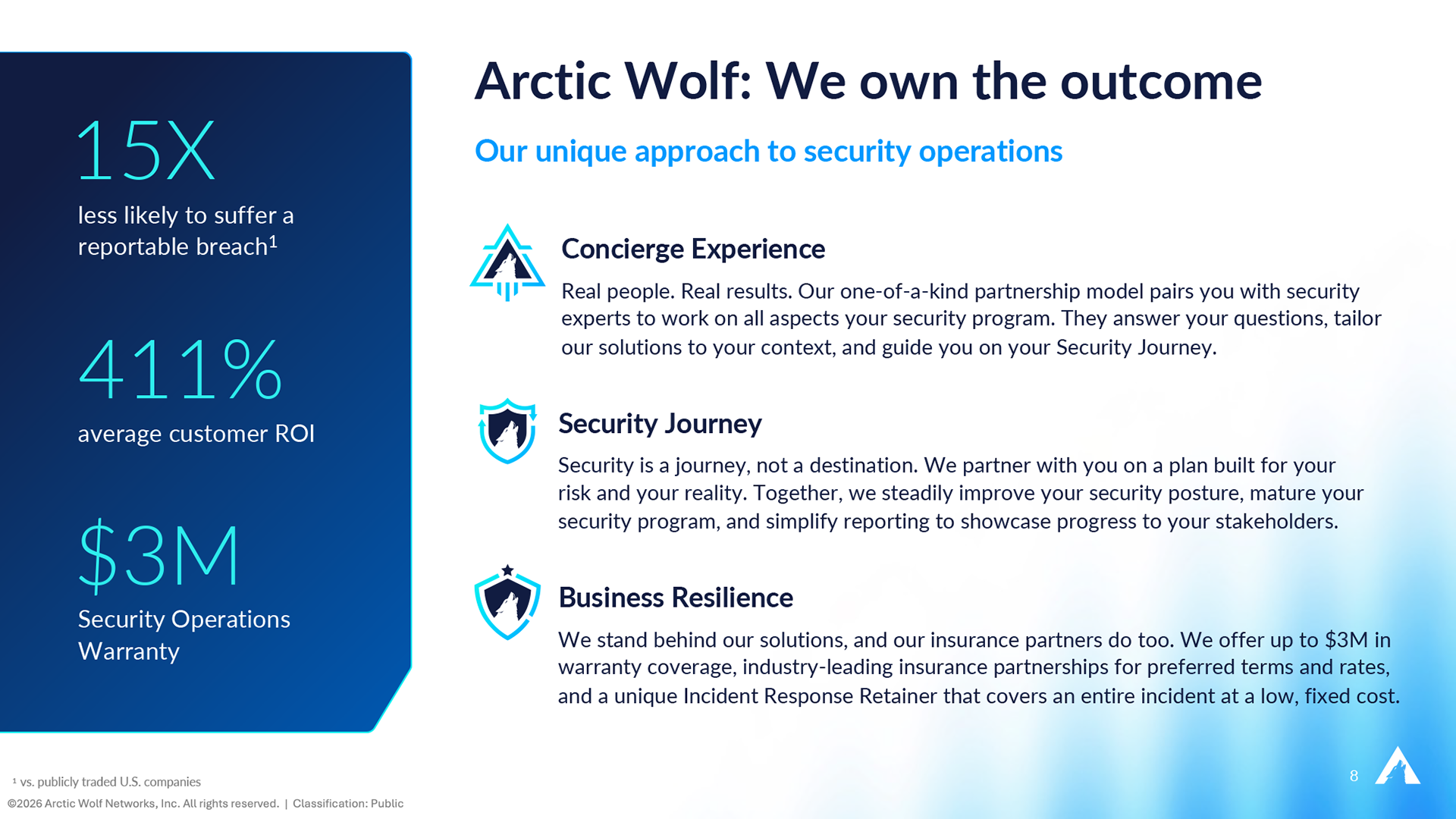 15X

less likely to suffer a reportable breach$^1$

411%

average customer ROI

$3M

Security Operations Warranty

Arctic Wolf: We own the outcome

Our unique approach to security operations

Concierge Experience

Real people. Real results. Our one-of-a-kind partnership model pairs you with security experts to work on all aspects your security program. They answer your questions, tailor our solutions to your context, and guide you on your Security Journey.

Security Journey

Security is a journey, not a destination. We partner with you on a plan built for your risk and your reality. Together, we steadily improve your security posture, mature your security program, and simplify reporting to showcase progress to your stakeholders.

Business Resilience

We stand behind our solutions, and our insurance partners do too. We offer up to $3M in warranty coverage, industry-leading insurance partnerships for preferred terms and rates, and a unique Incident Response Retainer that covers an entire incident at a low, fixed cost.

$^1$ vs. publicly traded U.S. companies

©2026 Arctic Wolf Networks, Inc. All rights reserved. | Classification: Public

8